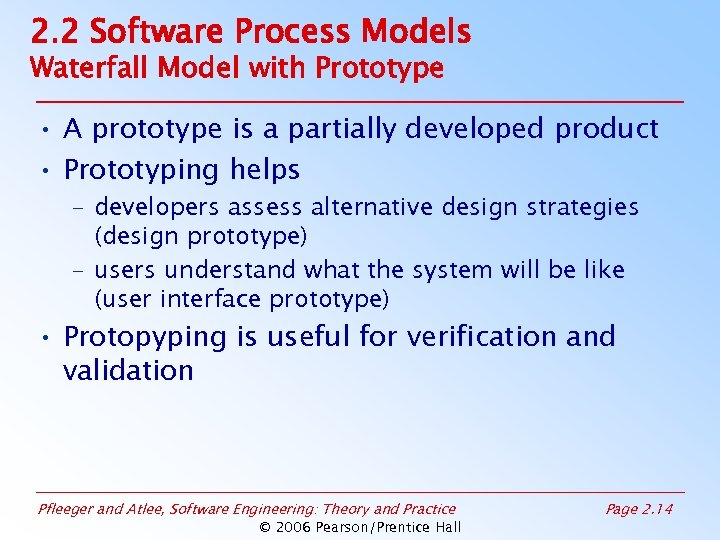 2.2 Software Process Models
Waterfall Model with Prototype

• A prototype is a partially developed product
• Prototyping helps
– developers assess alternative design strategies (design prototype)
– users understand what the system will be like (user interface prototype)
• Protopyping is useful for verification and validation

Pfleeger and Atlee, Software Engineering: Theory and Practice
Page 2.14
© 2006 Pearson/Prentice Hall